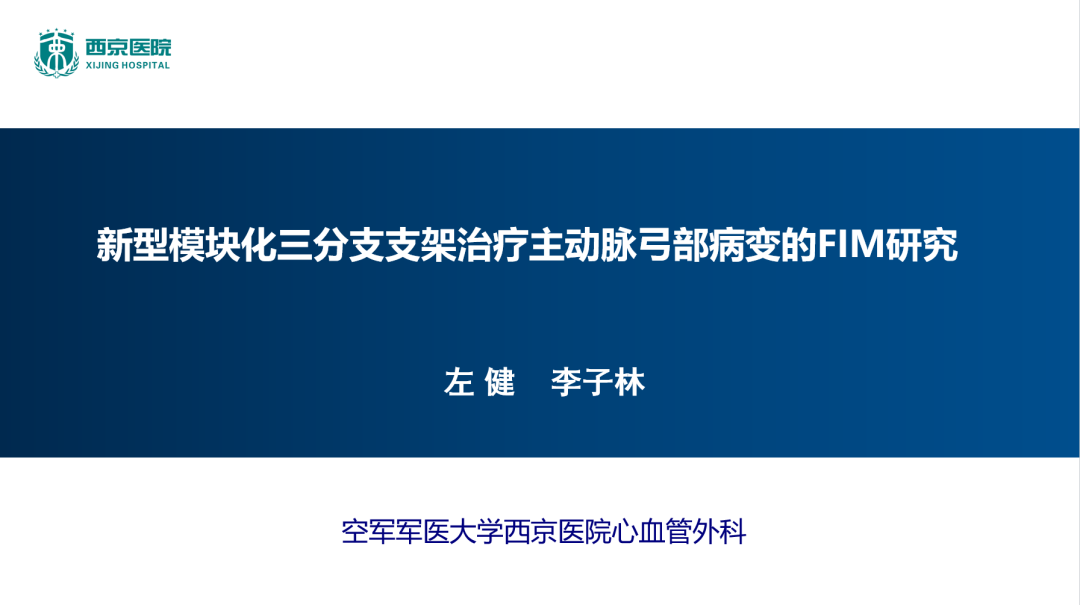 西京医院
XIJING HOSPITAL

新型模块化三分支支架治疗主动脉弓部病变的FIM研究

左 健　李子林

空军军医大学西京医院心血管外科